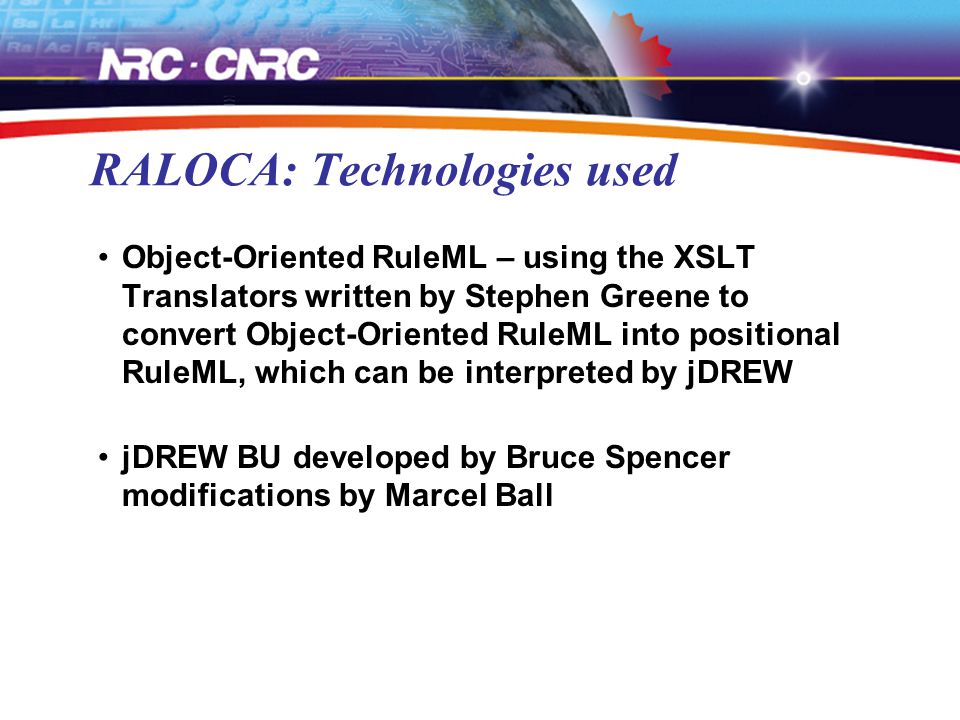 NRC · CNRC

RALOCA: Technologies used

• Object-Oriented RuleML – using the XSLT Translators written by Stephen Greene to convert Object-Oriented RuleML into positional RuleML, which can be interpreted by jDREW

• jDREW BU developed by Bruce Spencer modifications by Marcel Ball